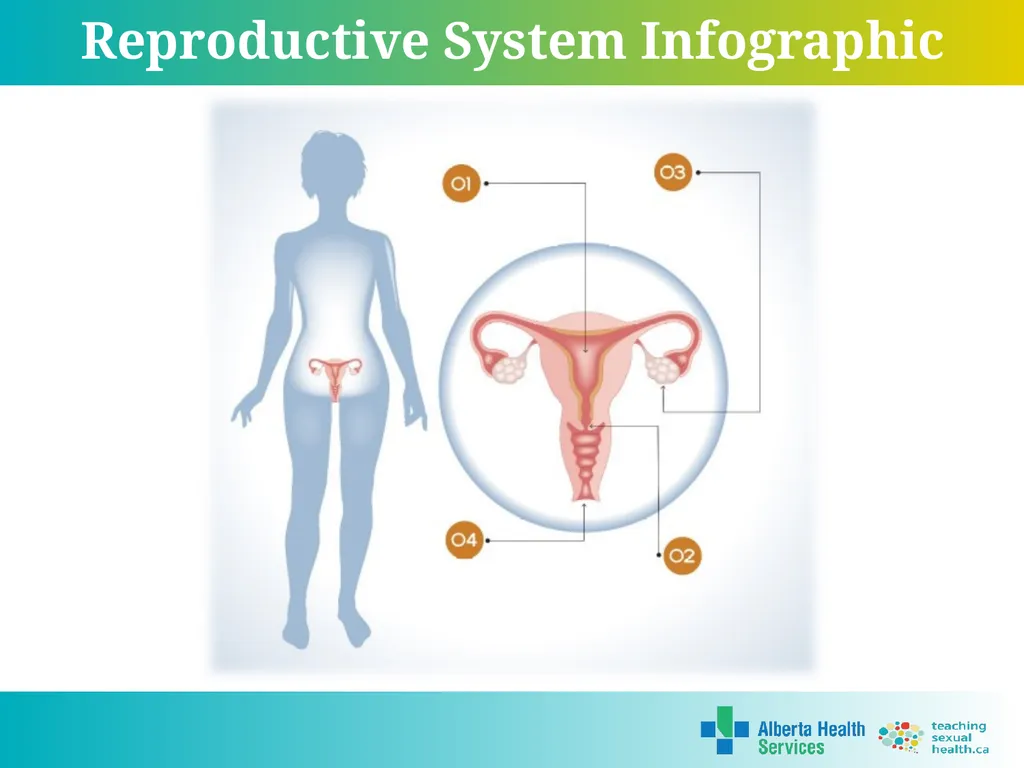 Reproductive System Infographic

01

03

04

02

Alberta Health Services

teaching sexual health.ca